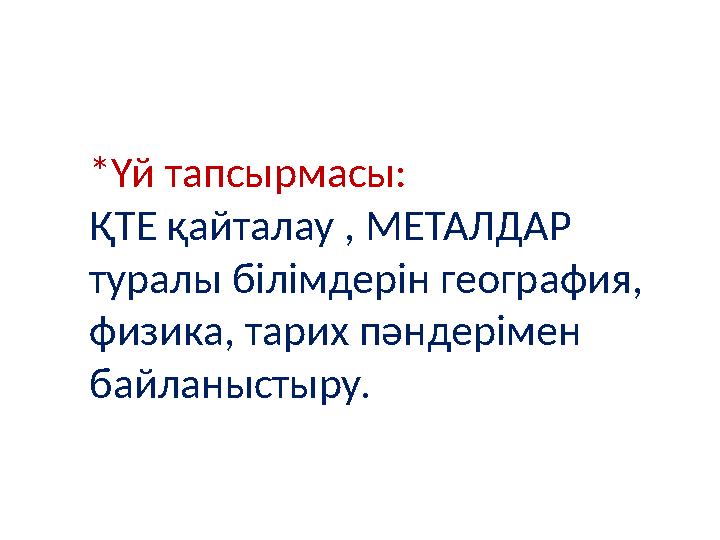 *Үй тапсырмасы:
ҚТЕ қайталау , МЕТАЛДАР туралы білімдерін география, физика, тарих пәндерімен байланыстыру.